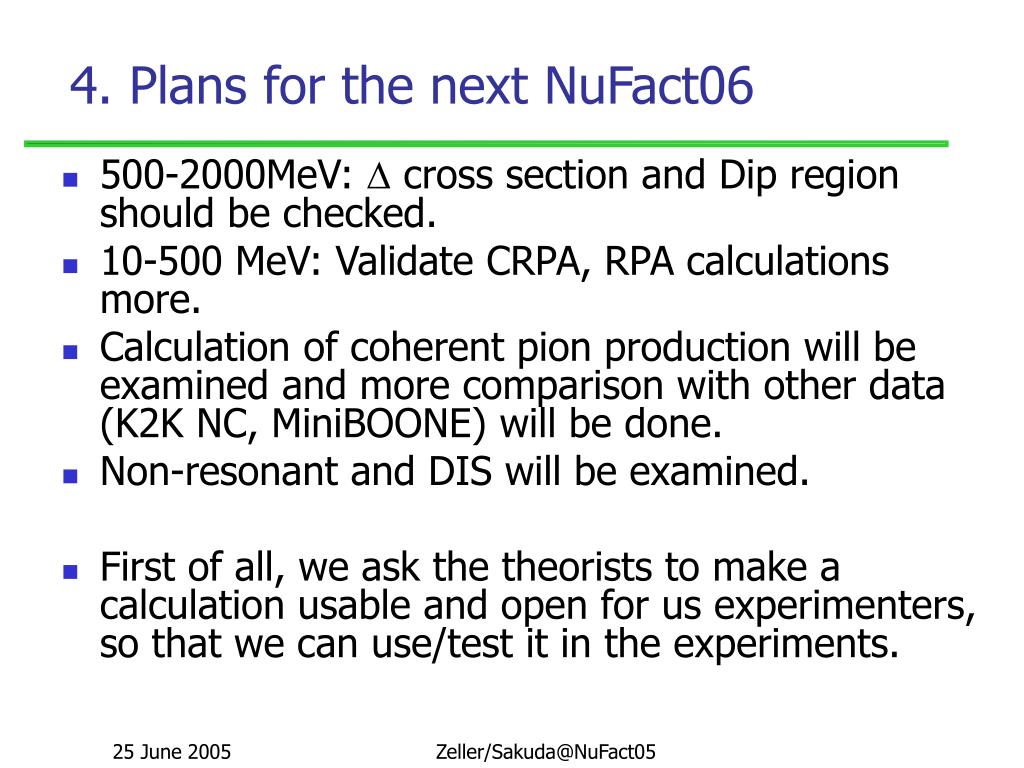 4. Plans for the next NuFact06

- 500-2000MeV: $\Delta$ cross section and Dip region should be checked.
- 10-500 MeV: Validate CRPA, RPA calculations more.
- Calculation of coherent pion production will be examined and more comparison with other data (K2K NC, MiniBOONE) will be done.
- Non-resonant and DIS will be examined.

- First of all, we ask the theorists to make a calculation usable and open for us experimenters, so that we can use/test it in the experiments.

25 June 2005

Zeller/Sakuda@NuFact05